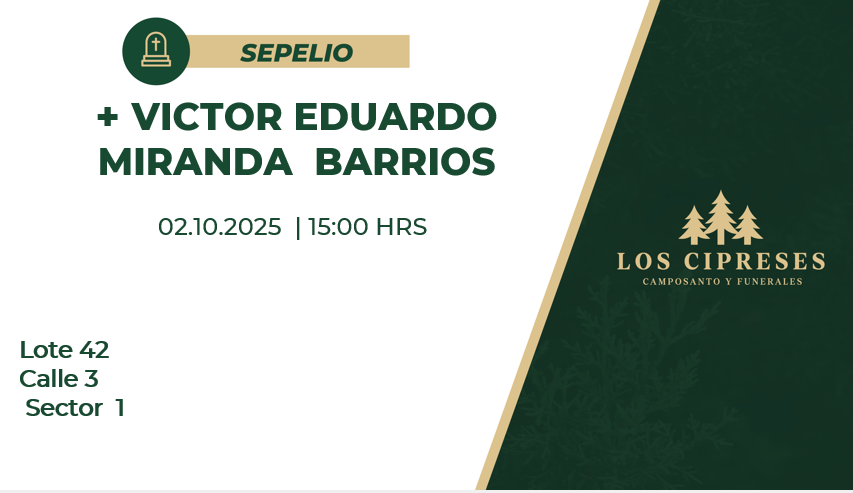 SEPELIO

+ VICTOR EDUARDO MIRANDA BARRIOS

02.10.2025 | 15:00 HRS

Lote 42
Calle 3
Sector 1

LOS CIPRESES
CAMPOSANTO Y FUNERALES